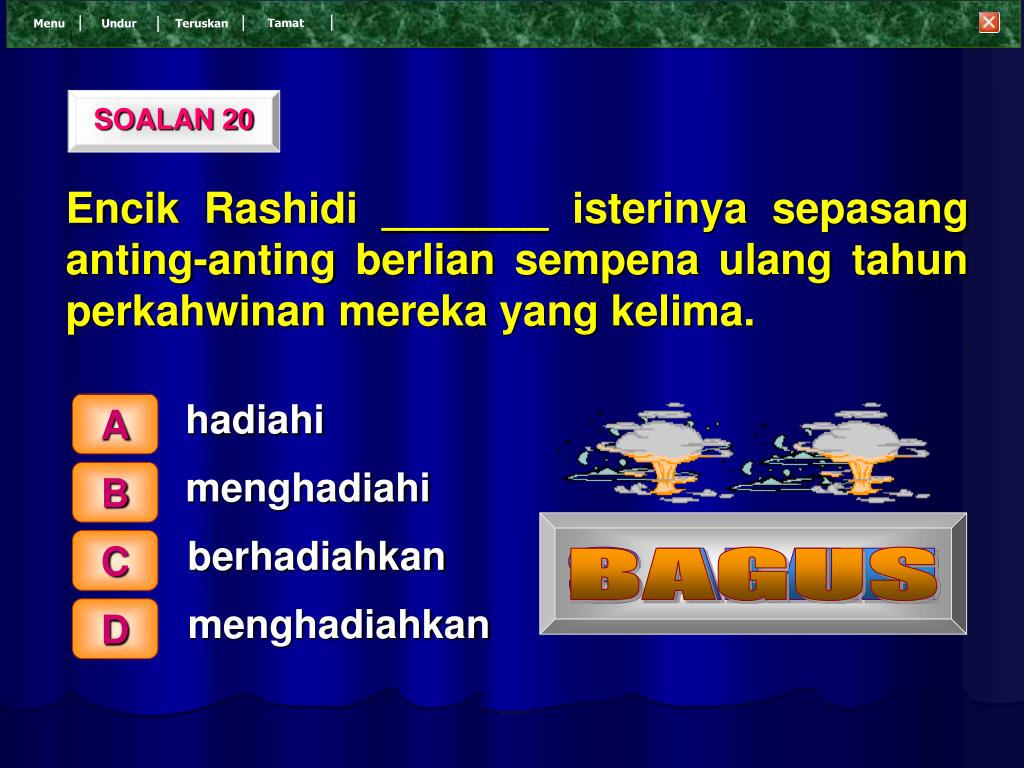 Menu | Undur | Teruskan | Tamat |

SOALAN 20

Encik Rashidi _______ isterinya sepasang anting-anting berlian sempena ulang tahun perkahwinan mereka yang kelima.

A hadiahi

B menghadiahi

C berhadiahkan

D menghadiahkan

BAGUS